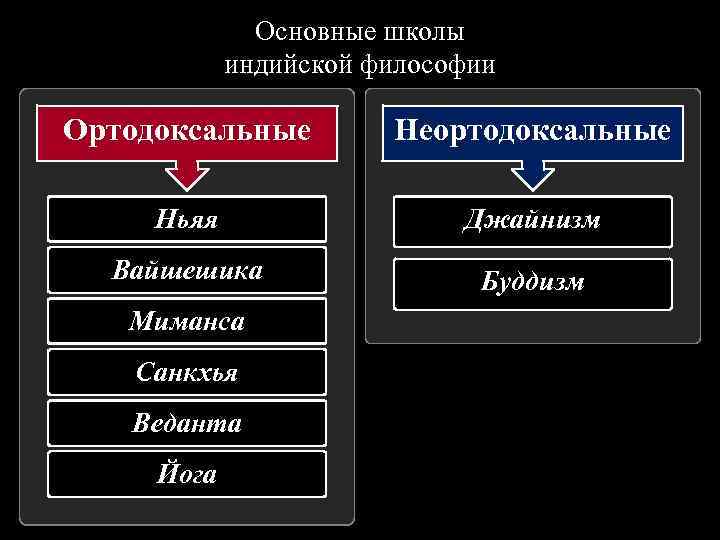 Основные школы индийской философии

Ортодоксальные

Ньяя

Вайшешика

Миманса

Санкхья

Веданта

Йога

Неортодоксальные

Джайнизм

Буддизм